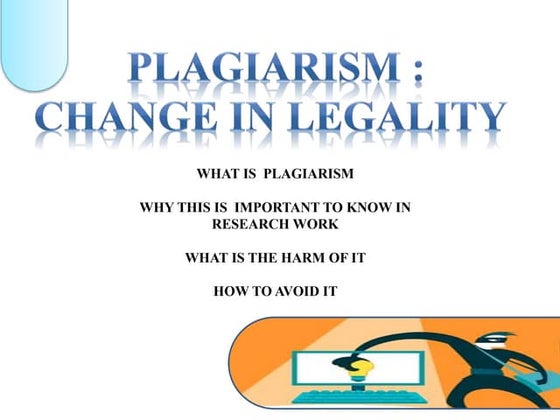 PLAGIARISM :
CHANGE IN LEGALITY

WHAT IS PLAGIARISM

WHY THIS IS IMPORTANT TO KNOW IN RESEARCH WORK

WHAT IS THE HARM OF IT

HOW TO AVOID IT